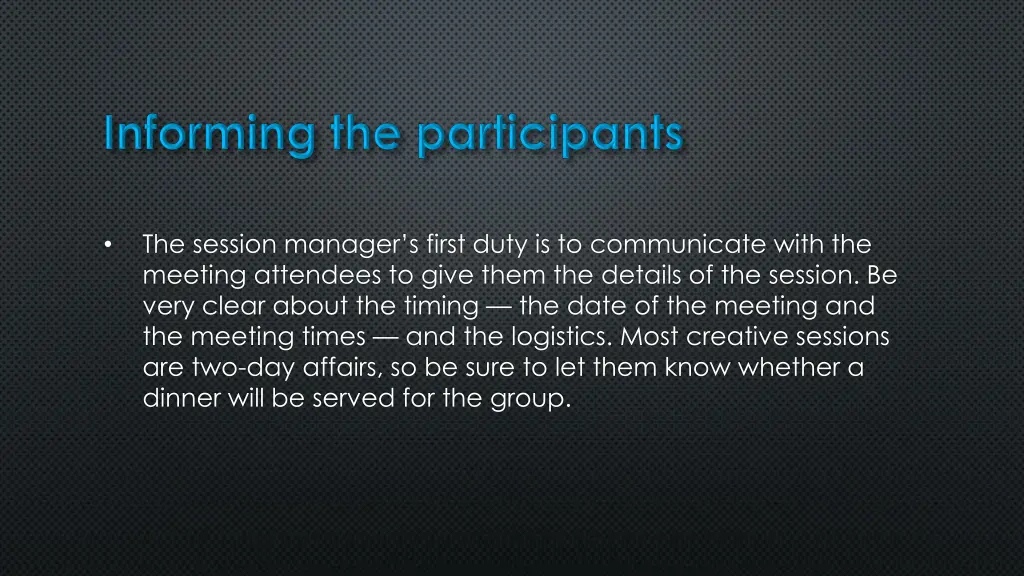 Informing the participants

• The session manager's first duty is to communicate with the meeting attendees to give them the details of the session. Be very clear about the timing — the date of the meeting and the meeting times — and the logistics. Most creative sessions are two-day affairs, so be sure to let them know whether a dinner will be served for the group.